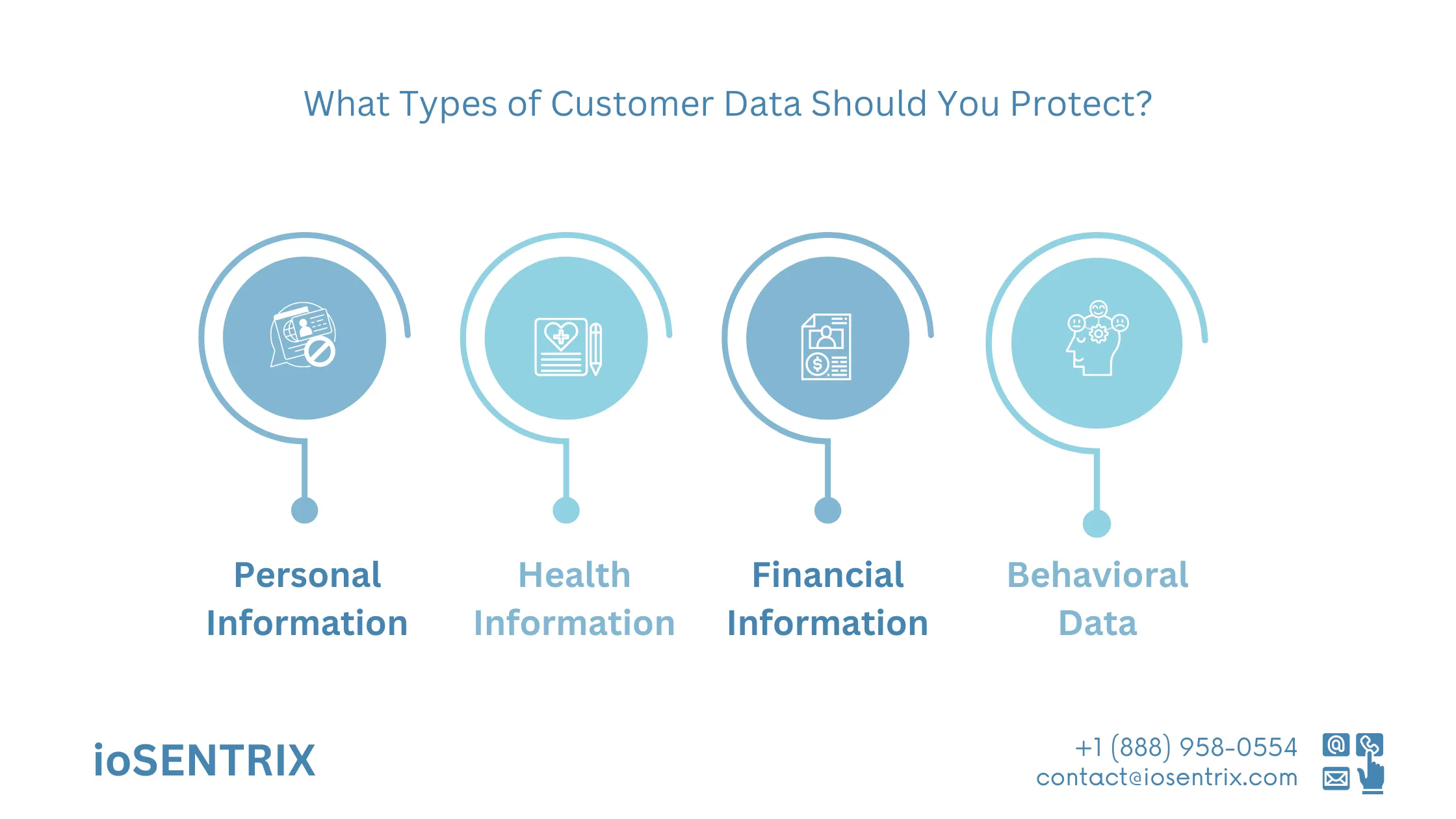 What Types of Customer Data Should You Protect?

Personal Information

Health Information

Financial Information

Behavioral Data

ioSENTRIX

+1 (888) 958-0554
contact@iosentrix.com